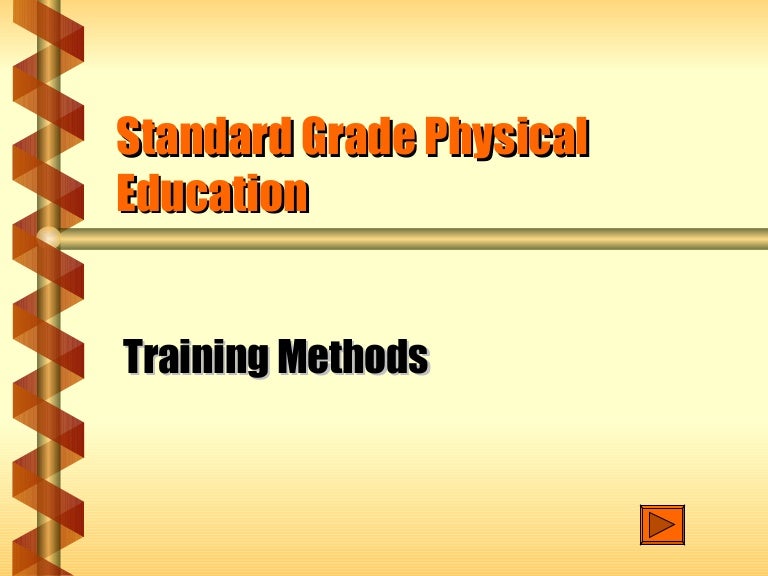 Standard Grade Physical Education

Training Methods